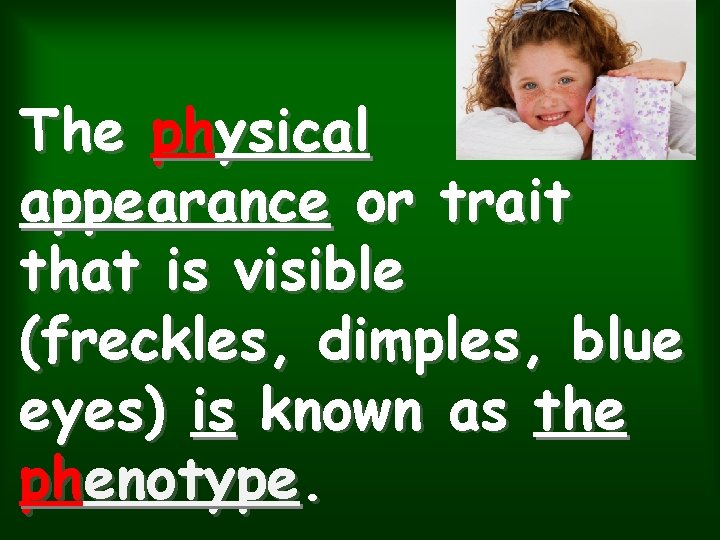 The physical appearance or trait that is visible (freckles, dimples, blue eyes) is known as the phenotype.